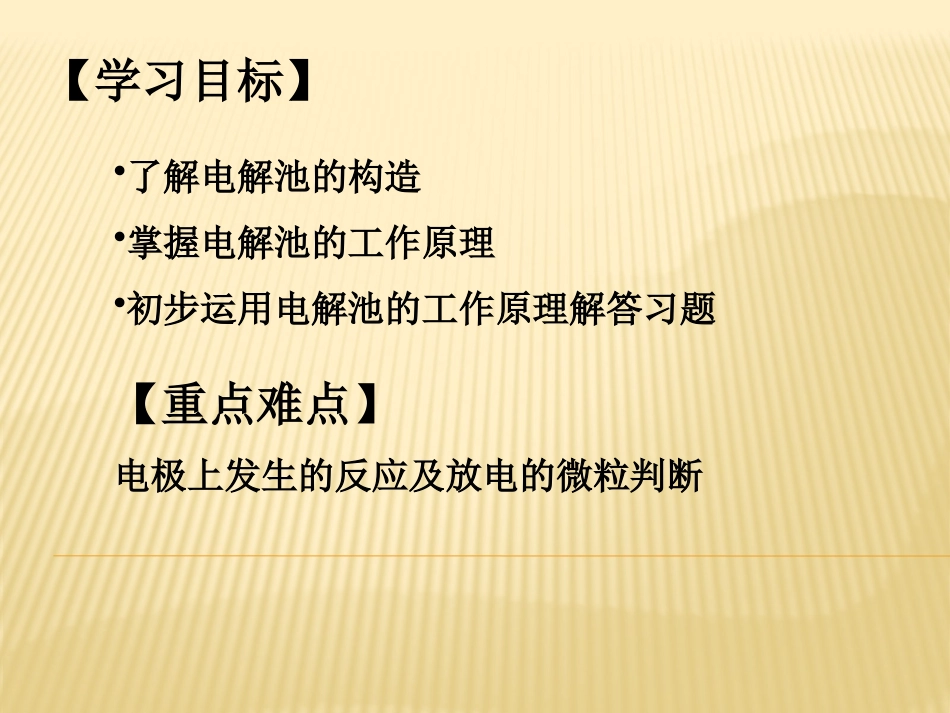 【学习目标】

•了解电解池的构造

•掌握电解池的工作原理

•初步运用电解池的工作原理解答习题

【重点难点】

电极上发生的反应及放电的微粒判断